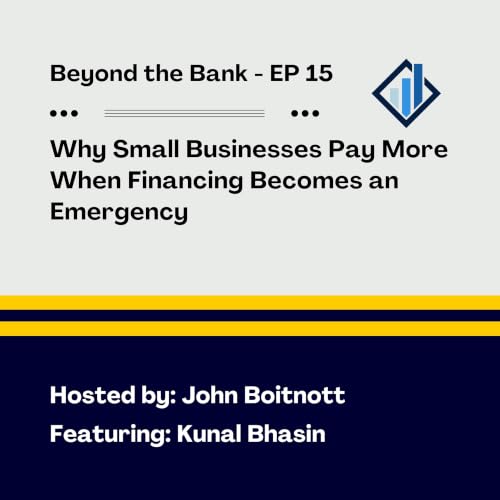 Beyond the Bank - EP 15

Why Small Businesses Pay More When Financing Becomes an Emergency

Hosted by: John Boitnott

Featuring: Kunal Bhasin